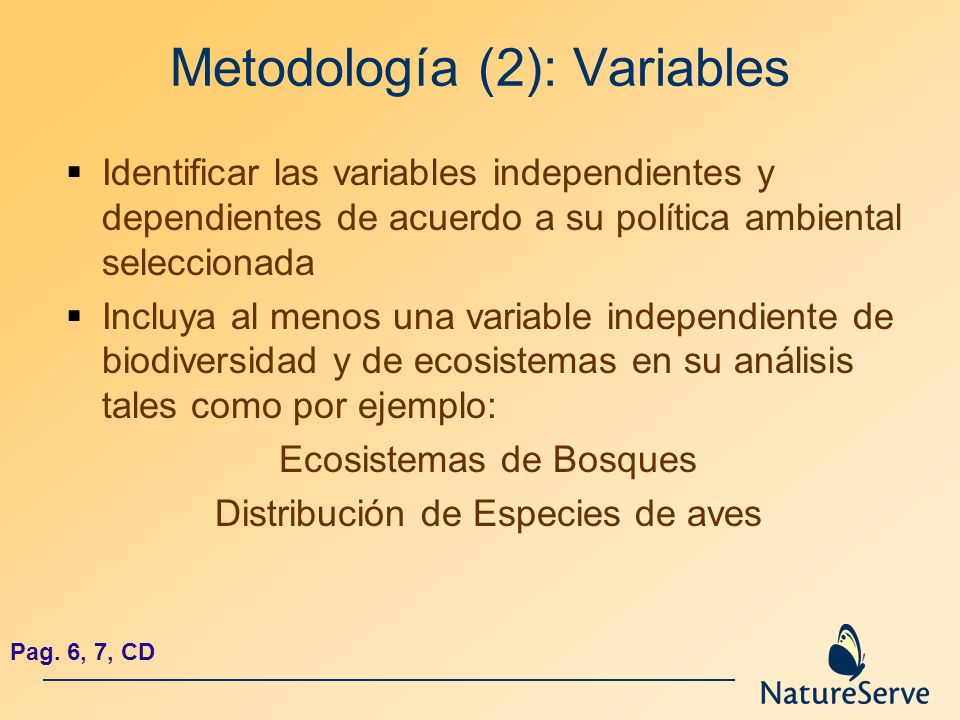 Metodología (2): Variables

▪ Identificar las variables independientes y dependientes de acuerdo a su política ambiental seleccionada

▪ Incluya al menos una variable independiente de biodiversidad y de ecosistemas en su análisis tales como por ejemplo:

Ecosistemas de Bosques

Distribución de Especies de aves

Pag. 6, 7, CD

NatureServe